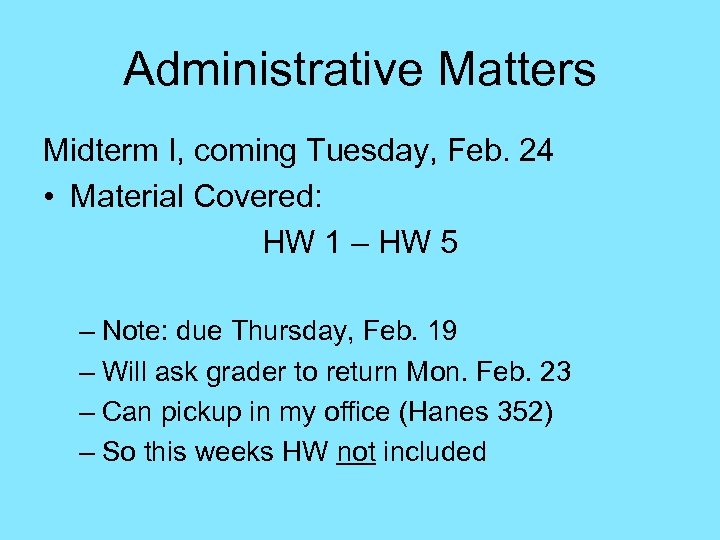 Administrative Matters

Midterm I, coming Tuesday, Feb. 24

• Material Covered:

HW 1 – HW 5

– Note: due Thursday, Feb. 19

– Will ask grader to return Mon. Feb. 23

– Can pickup in my office (Hanes 352)

– So this weeks HW not included